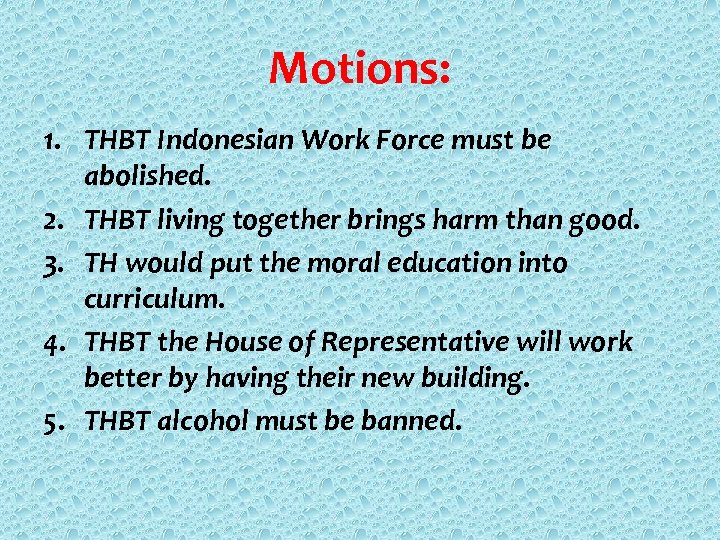 Motions:

1. THBT Indonesian Work Force must be abolished.
2. THBT living together brings harm than good.
3. TH would put the moral education into curriculum.
4. THBT the House of Representative will work better by having their new building.
5. THBT alcohol must be banned.